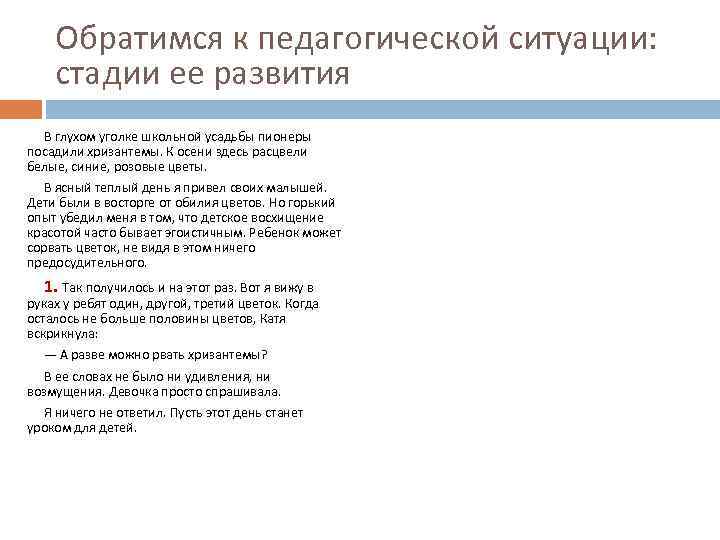 Обратимся к педагогической ситуации: стадии ее развития

В глухом уголке школьной усадьбы пионеры посадили хризантемы. К осени здесь расцвели белые, синие, розовые цветы.

В ясный теплый день я привел своих малышей. Дети были в восторге от обилия цветов. Но горький опыт убедил меня в том, что детское восхищение красотой часто бывает эгоистичным. Ребенок может сорвать цветок, не видя в этом ничего предосудительного.

1. Так получилось и на этот раз. Вот я вижу в руках у ребят один, другой, третий цветок. Когда осталось не больше половины цветов, Катя вскрикнула:

— А разве можно рвать хризантемы?

В ее словах не было ни удивления, ни возмущения. Девочка просто спрашивала.

Я ничего не ответил. Пусть этот день станет уроком для детей.